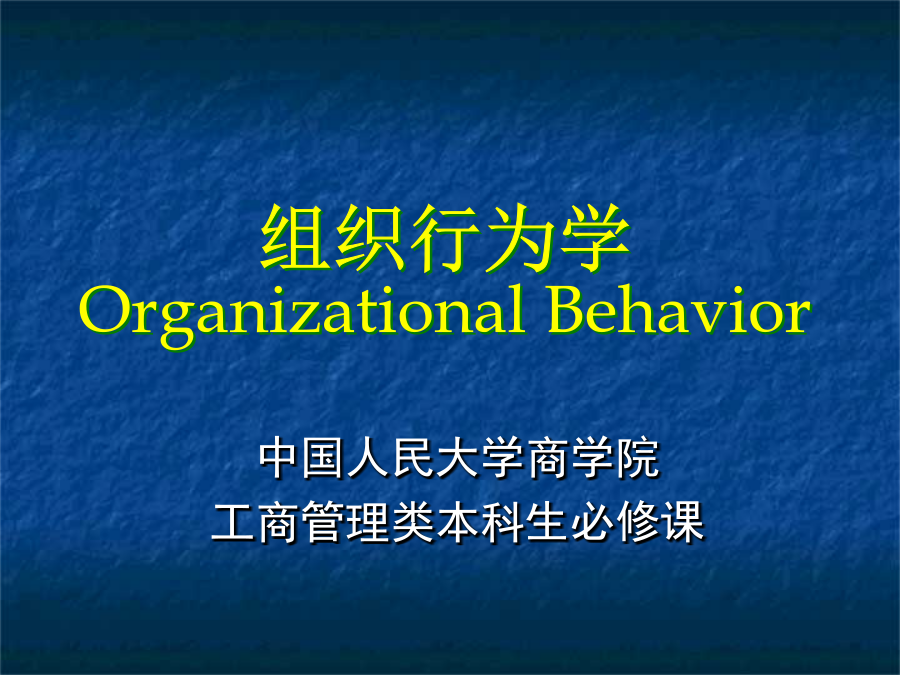 组织行为学
Organizational Behavior

中国人民大学商学院
工商管理类本科生必修课